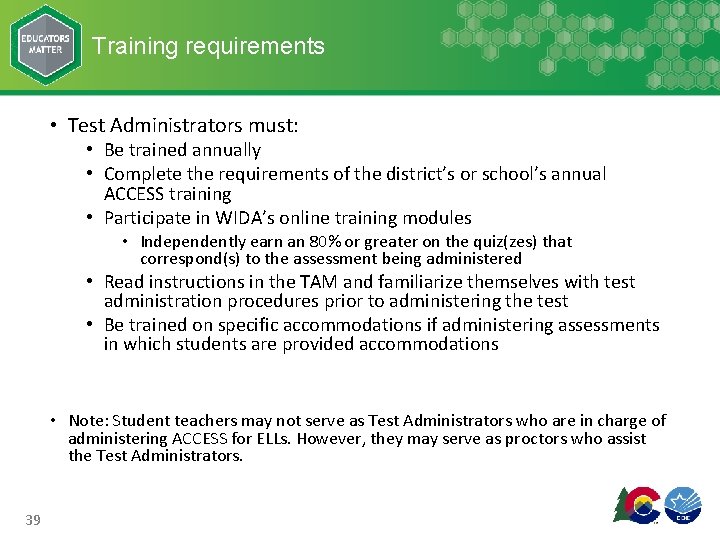 EDUCATORS MATTER

Training requirements

• Test Administrators must:
  • Be trained annually
  • Complete the requirements of the district's or school's annual ACCESS training
  • Participate in WIDA's online training modules
    • Independently earn an 80% or greater on the quiz(zes) that correspond(s) to the assessment being administered
  • Read instructions in the TAM and familiarize themselves with test administration procedures prior to administering the test
  • Be trained on specific accommodations if administering assessments in which students are provided accommodations

• Note: Student teachers may not serve as Test Administrators who are in charge of administering ACCESS for ELLs. However, they may serve as proctors who assist the Test Administrators.

39

CDE